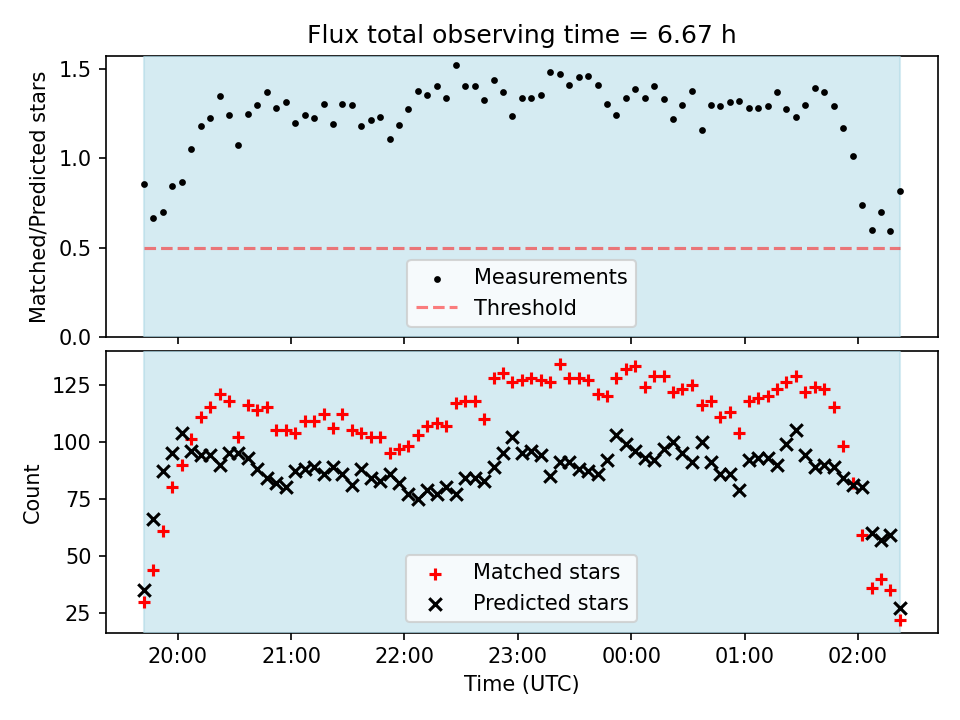 Flux total observing time = 6.67 h

Matched/Predicted stars

1.5
1.0
0.5
0.0

Measurements
Threshold

Count

125
100
75
50
25

Matched stars
Predicted stars

20:00
21:00
22:00
23:00
00:00
01:00
02:00

Time (UTC)